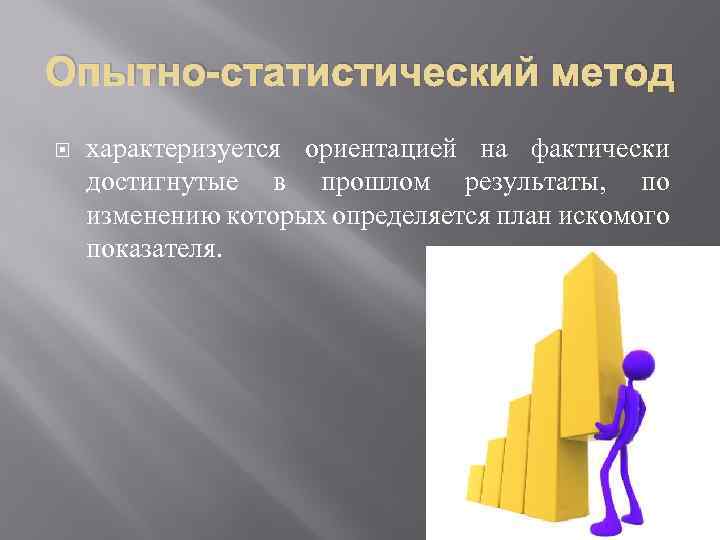 Опытно-статистический метод

характеризуется ориентацией на фактически достигнутые в прошлом результаты, по изменению которых определяется план искомого показателя.